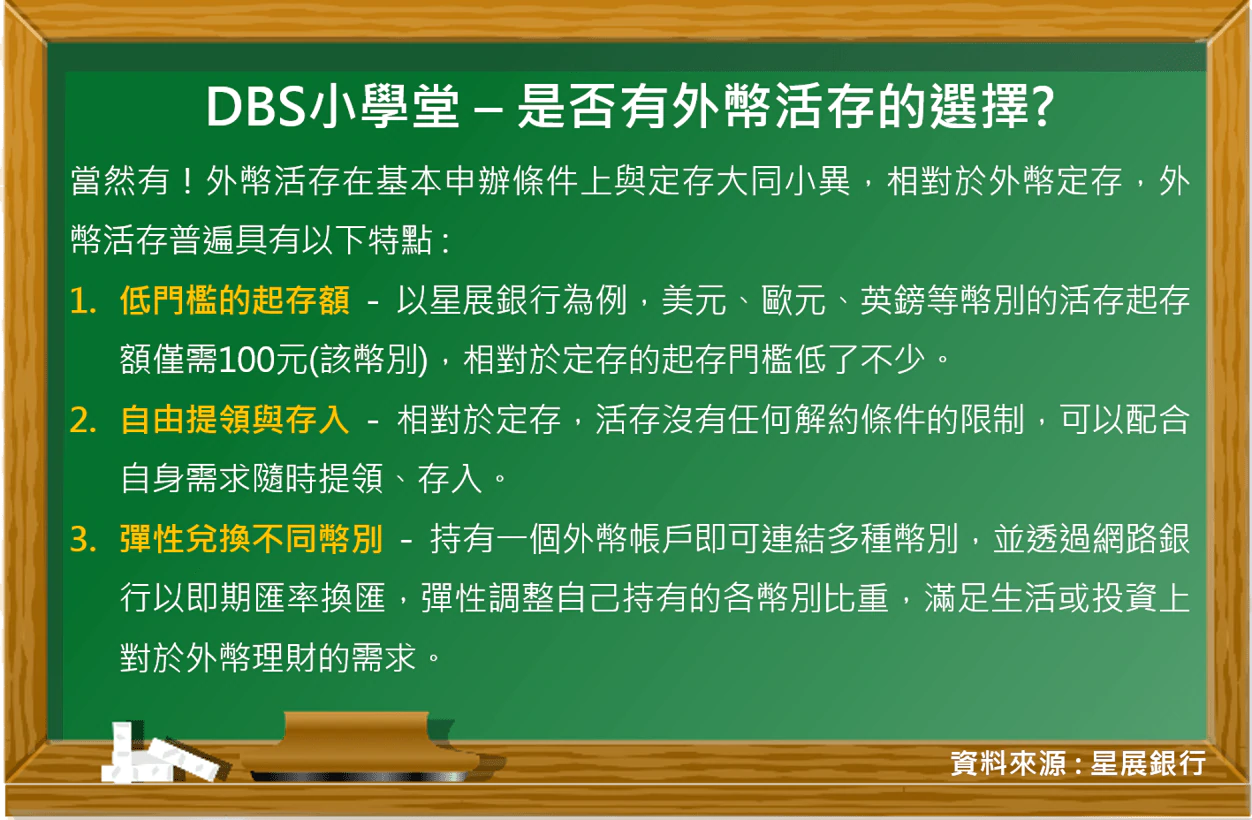 DBS小學堂 – 是否有外幣活存的選擇?

當然有！外幣活存在基本申辦條件上與定存大同小異，相對於外幣定存，外幣活存普遍具有以下特點：

1. 低門檻的起存額 - 以星展銀行為例，美元、歐元、英鎊等幣別的活存起存額僅需100元(該幣別)，相對於定存的起存門檻低了不少。

2. 自由提領與存入 - 相對於定存，活存沒有任何解約條件的限制，可以配合自身需求隨時提領、存入。

3. 彈性兌換不同幣別 - 持有一個外幣帳戶即可連結多種幣別，並透過網路銀行以即期匯率換匯，彈性調整自己持有的各幣別比重，滿足生活或投資上對於外幣理財的需求。

資料來源：星展銀行